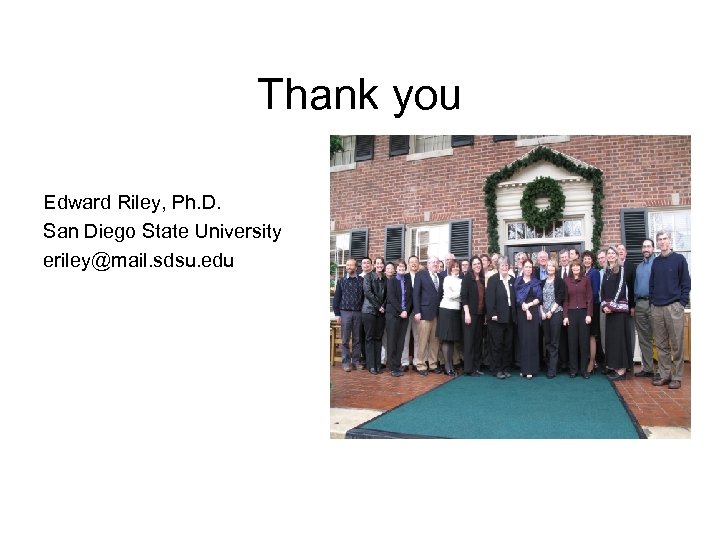 Thank you

Edward Riley, Ph.D.
San Diego State University
eriley@mail.sdsu.edu